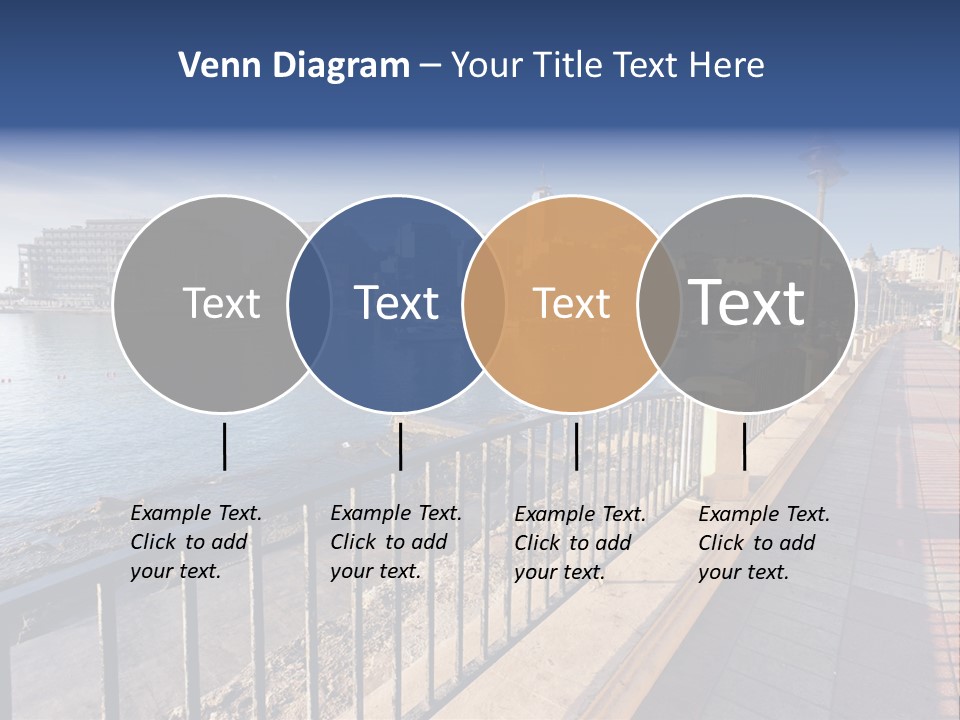 Venn Diagram – Your Title Text Here

Text

Text

Text

Text

Example Text. Click to add your text.

Example Text. Click to add your text.

Example Text. Click to add your text.

Example Text. Click to add your text.